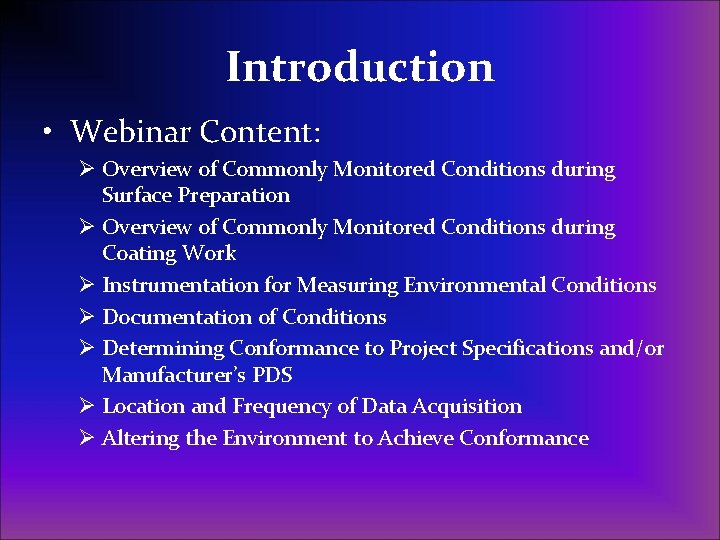 Introduction

• Webinar Content:
➢ Overview of Commonly Monitored Conditions during Surface Preparation
➢ Overview of Commonly Monitored Conditions during Coating Work
➢ Instrumentation for Measuring Environmental Conditions
➢ Documentation of Conditions
➢ Determining Conformance to Project Specifications and/or Manufacturer's PDS
➢ Location and Frequency of Data Acquisition
➢ Altering the Environment to Achieve Conformance